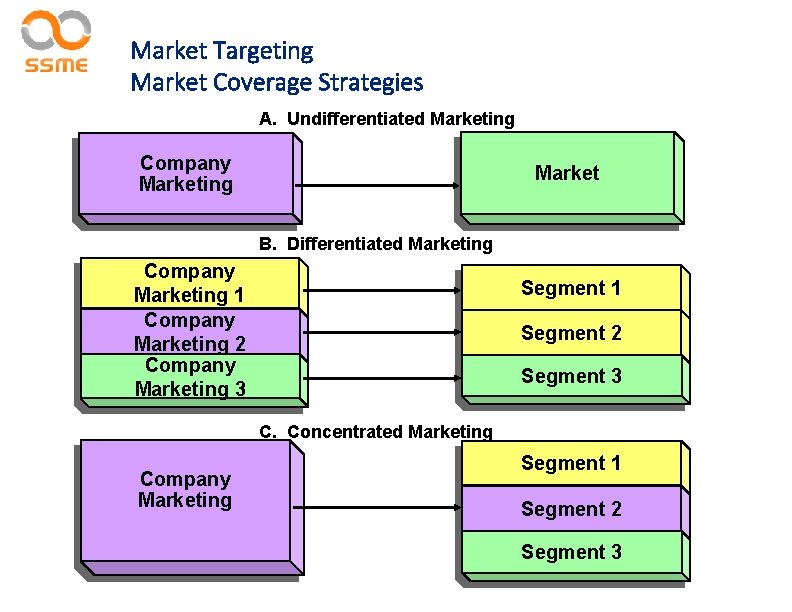 SSME

Market Targeting
Market Coverage Strategies

A. Undifferentiated Marketing

Company Marketing

Market

B. Differentiated Marketing

Company Marketing 1

Company Marketing 2

Company Marketing 3

Segment 1

Segment 2

Segment 3

C. Concentrated Marketing

Company Marketing

Segment 1

Segment 2

Segment 3